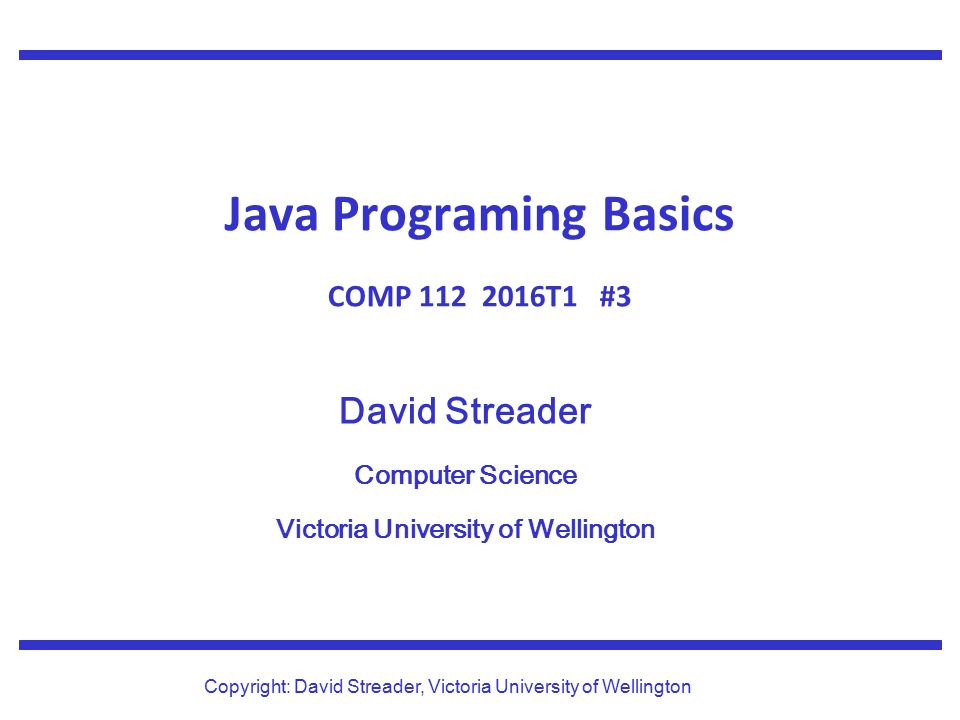 Java Programing Basics

COMP 112 2016T1 #3

David Streader

Computer Science

Victoria University of Wellington

Copyright: David Streader, Victoria University of Wellington